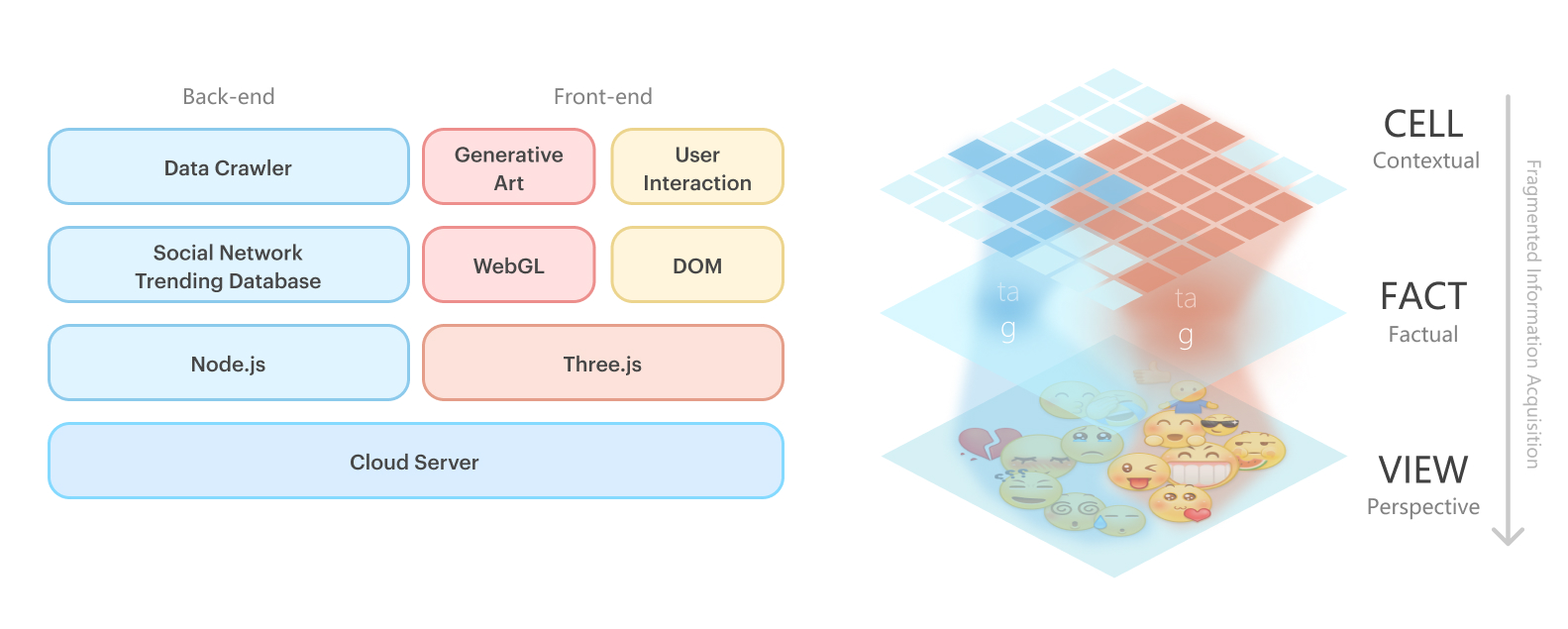 Back-end

Front-end

Data Crawler

Generative Art

User Interaction

Social Network Trending Database

WebGL

DOM

Node.js

Three.js

Cloud Server

ta
g

ta
g

CELL
Contextual

FACT
Factual

VIEW
Perspective

Fragmented Information Acquisition